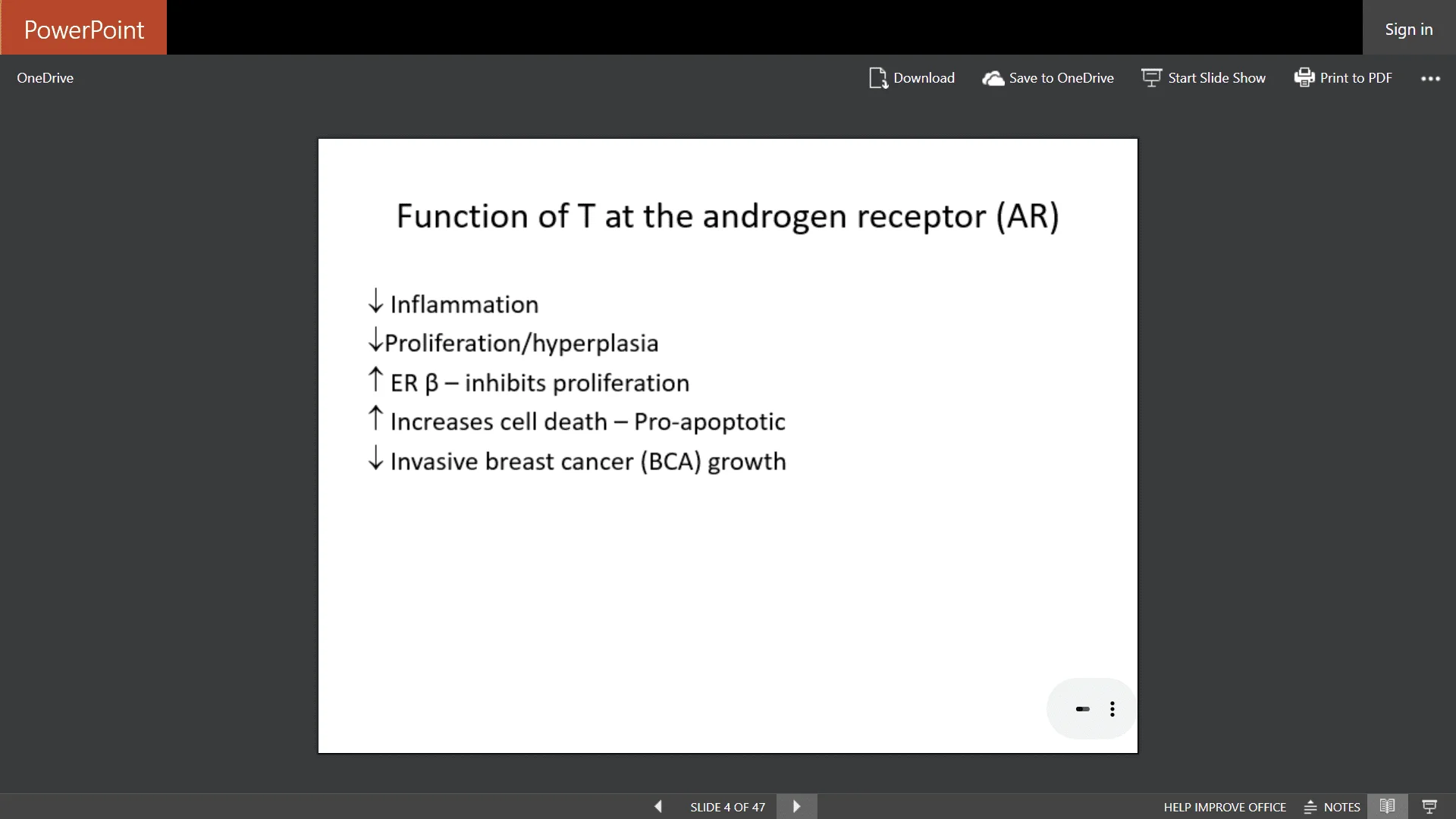 PowerPoint

Sign in

OneDrive

Download

Save to OneDrive

Start Slide Show

Print to PDF

Function of T at the androgen receptor (AR)

↓ Inflammation

↓Proliferation/hyperplasia

↑ ER β – inhibits proliferation

↑ Increases cell death – Pro-apoptotic

↓ Invasive breast cancer (BCA) growth

SLIDE 4 OF 47

HELP IMPROVE OFFICE

NOTES